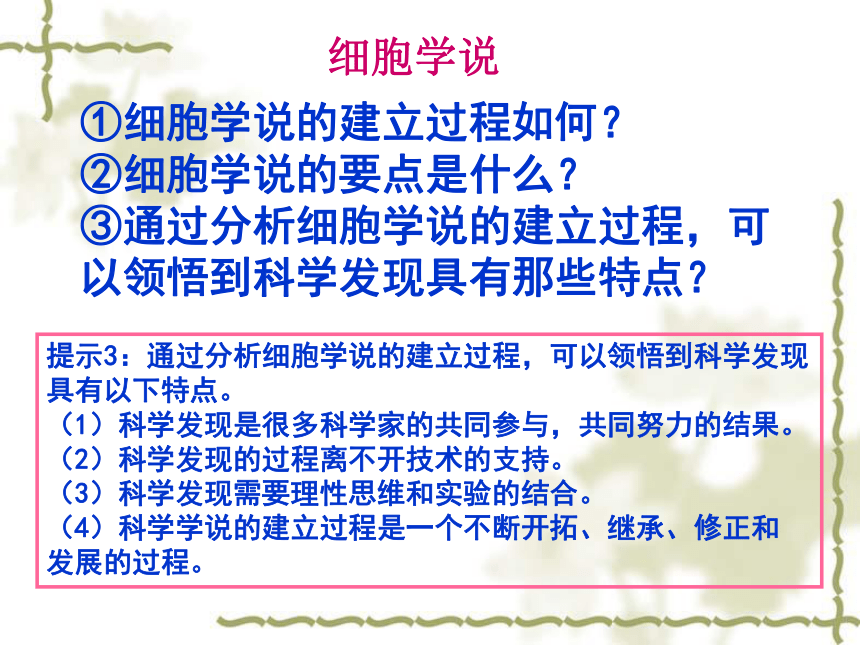 细胞学说

①细胞学说的建立过程如何？
②细胞学说的要点是什么？
③通过分析细胞学说的建立过程，可以领悟到科学发现具有那些特点？

提示3：通过分析细胞学说的建立过程，可以领悟到科学发现具有以下特点。
（1）科学发现是很多科学家的共同参与，共同努力的结果。
（2）科学发现的过程离不开技术的支持。
（3）科学发现需要理性思维和实验的结合。
（4）科学学说的建立过程是一个不断开拓、继承、修正和发展的过程。